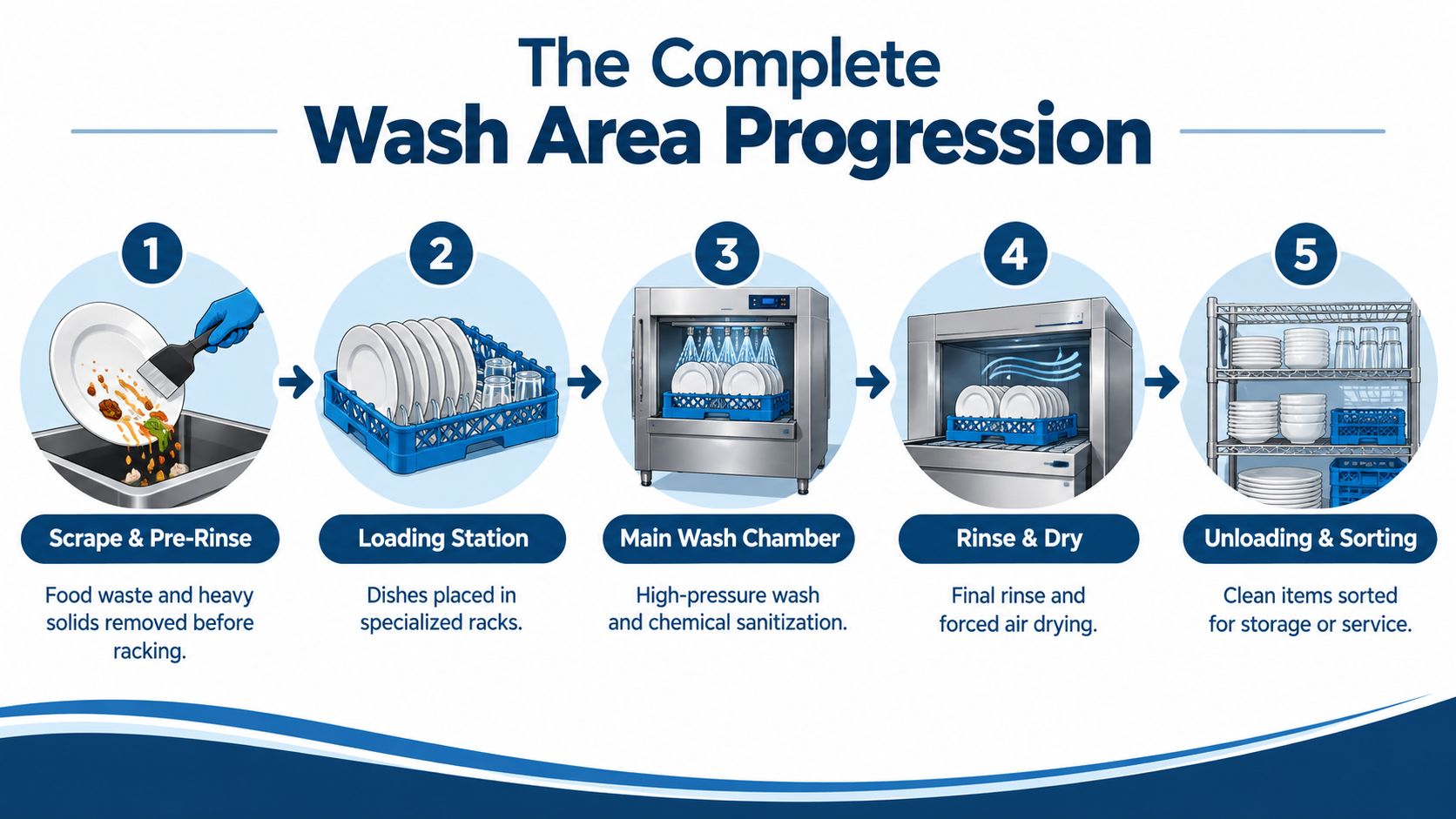 The Complete
Wash Area Progression

1

Scrape & Pre-Rinse

Food waste and heavy solids removed before racking.

2

Loading Station

Dishes placed in specialized racks.

3

Main Wash Chamber

High-pressure wash and chemical sanitization.

4

Rinse & Dry

Final rinse and forced air drying.

5

Unloading & Sorting

Clean items sorted for storage or service.